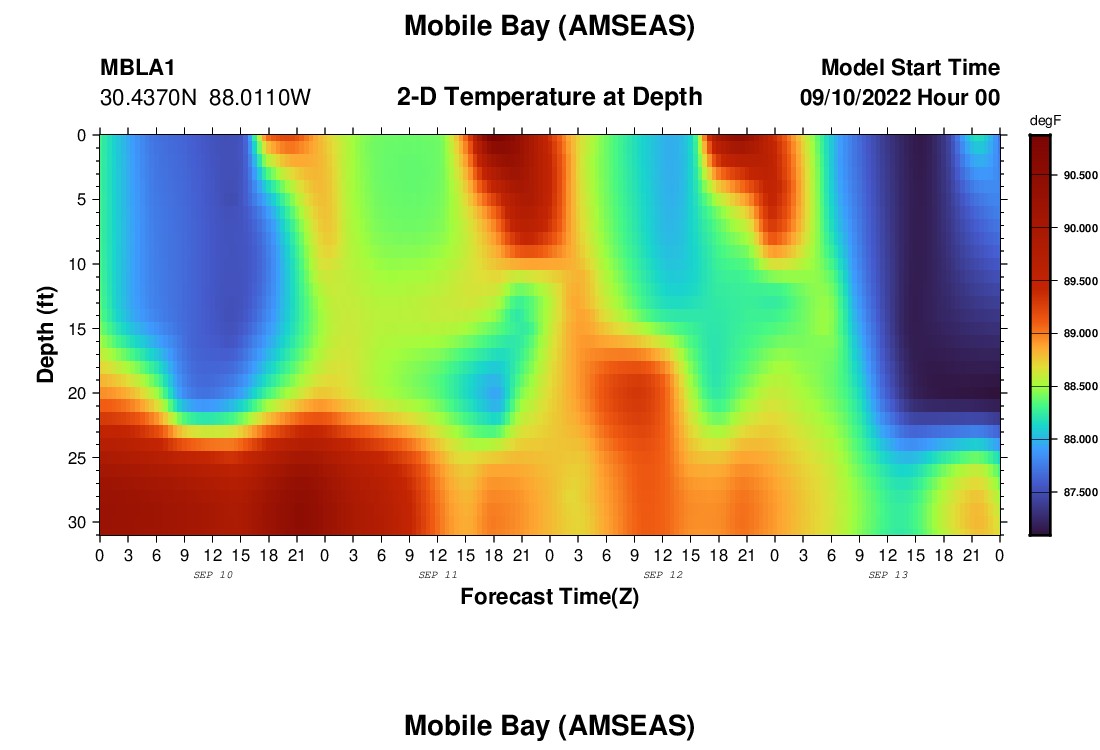 Mobile Bay (AMSEAS)

MBLA1
30.4370N 88.0110W

2-D Temperature at Depth

Model Start Time
09/10/2022 Hour 00

degF
90.500
90.000
89.500
89.000
88.500
88.000
87.500

Depth (ft)
0
5
10
15
20
25
30

0 3 6 9 12 15 18 21 0 3 6 9 12 15 18 21 0 3 6 9 12 15 18 21 0 3 6 9 12 15 18 21 0
SEP 10
SEP 11
SEP 12
SEP 13

Forecast Time(Z)

Mobile Bay (AMSEAS)